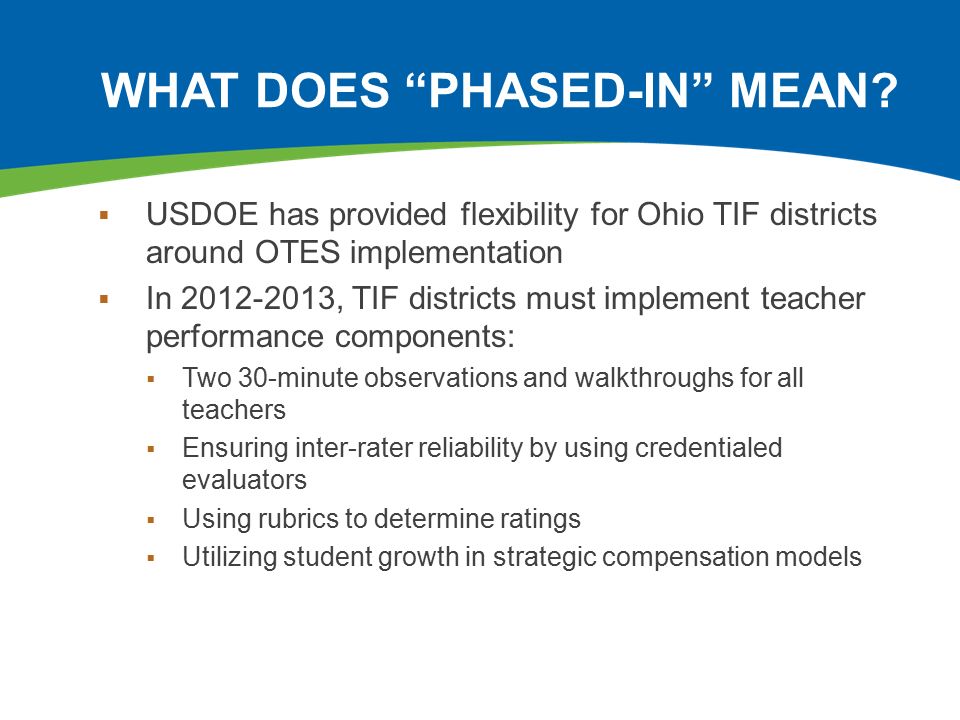 WHAT DOES “PHASED-IN” MEAN?

▪ USDOE has provided flexibility for Ohio TIF districts around OTES implementation

▪ In 2012-2013, TIF districts must implement teacher performance components:

▪ Two 30-minute observations and walkthroughs for all teachers

▪ Ensuring inter-rater reliability by using credentialed evaluators

▪ Using rubrics to determine ratings

▪ Utilizing student growth in strategic compensation models